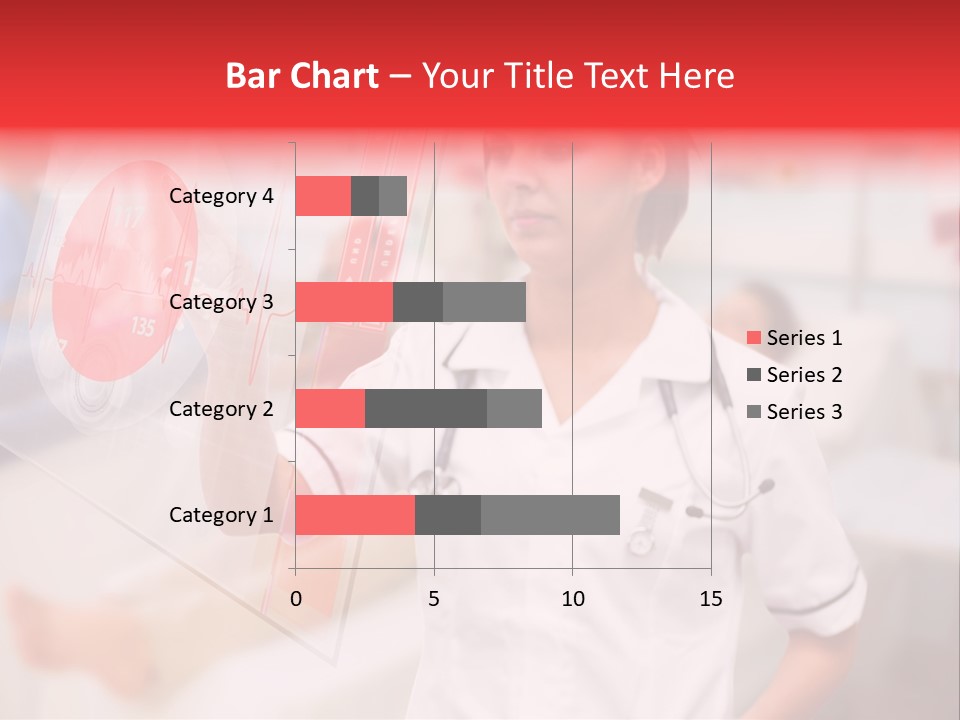 Bar Chart – Your Title Text Here

Category 4
Category 3
Category 2
Category 1

0 5 10 15

Series 1
Series 2
Series 3

135